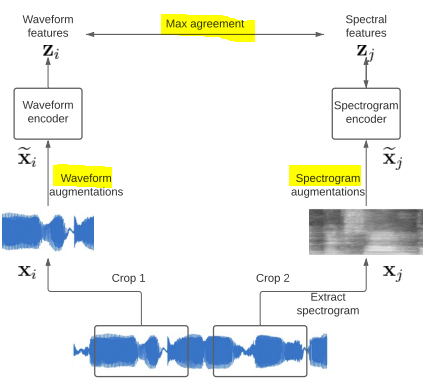 Waveform features

Max agreement

Spectral features

$\mathbf{z}_i$

$\mathbf{z}_j$

Waveform encoder

Spectrogram encoder

$\widetilde{\mathbf{x}}_i$

$\widetilde{\mathbf{x}}_j$

Waveform augmentations

Spectrogram augmentations

$\mathbf{x}_i$

$\mathbf{x}_j$

Crop 1

Crop 2

Extract spectrogram